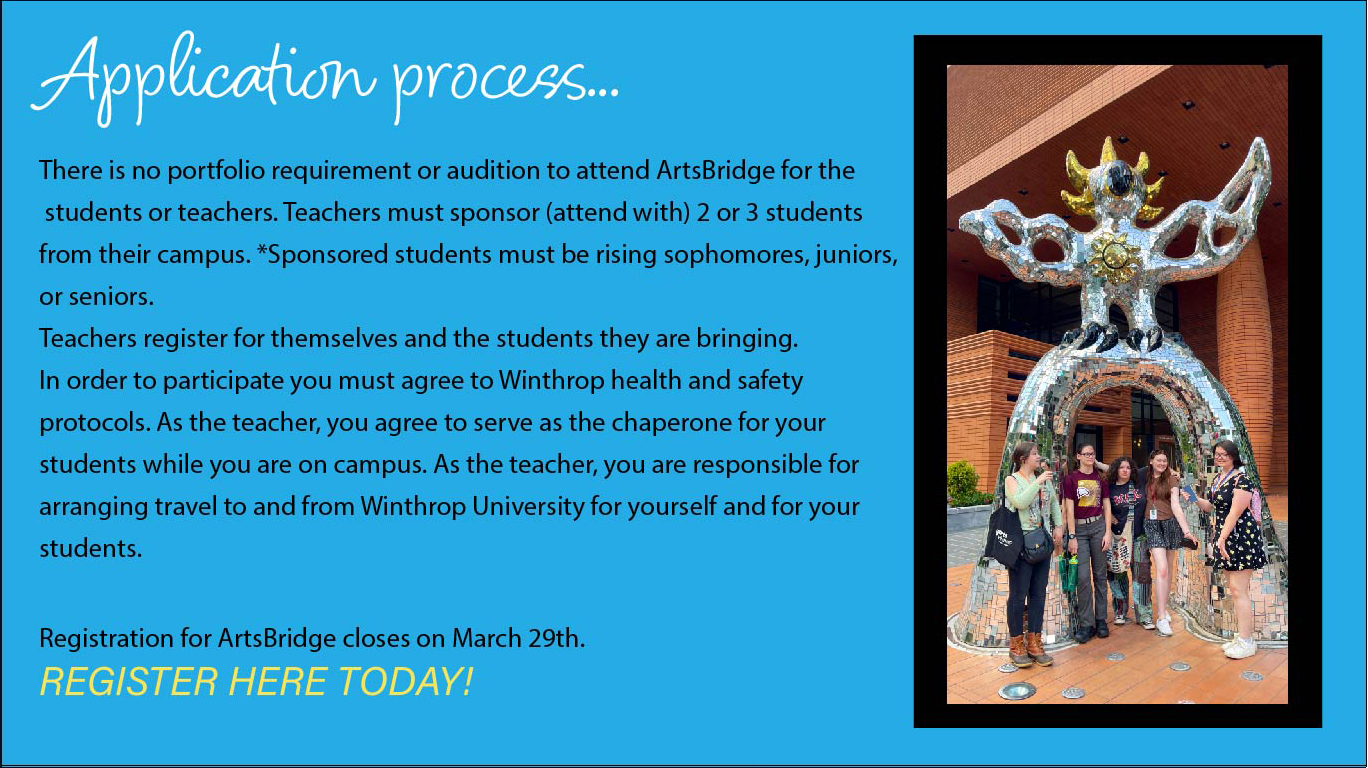 Application process...

There is no portfolio requirement or audition to attend ArtsBridge for the students or teachers. Teachers must sponsor (attend with) 2 or 3 students from their campus. *Sponsored students must be rising sophomores, juniors, or seniors.
Teachers register for themselves and the students they are bringing.
In order to participate you must agree to Winthrop health and safety protocols. As the teacher, you agree to serve as the chaperone for your students while you are on campus. As the teacher, you are responsible for arranging travel to and from Winthrop University for yourself and for your students.

Registration for ArtsBridge closes on March 29th.
REGISTER HERE TODAY!